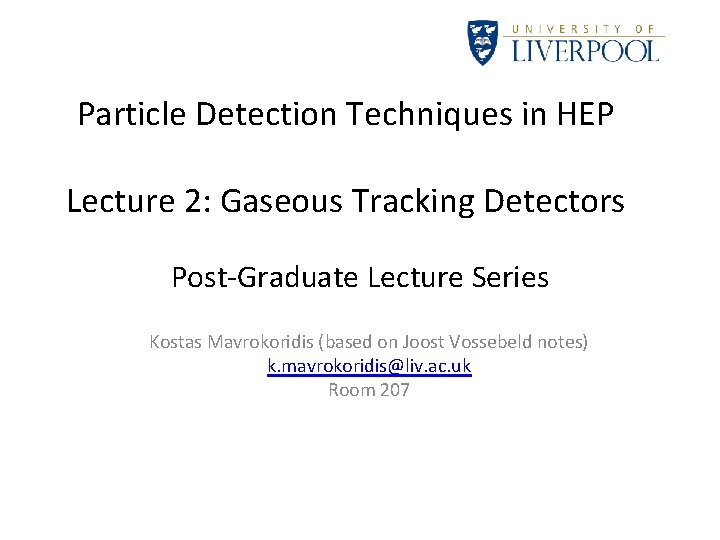 UNIVERSITY OF
LIVERPOOL

Particle Detection Techniques in HEP

Lecture 2: Gaseous Tracking Detectors

Post-Graduate Lecture Series

Kostas Mavrokoridis (based on Joost Vossebeld notes)
k.mavrokoridis@liv.ac.uk
Room 207